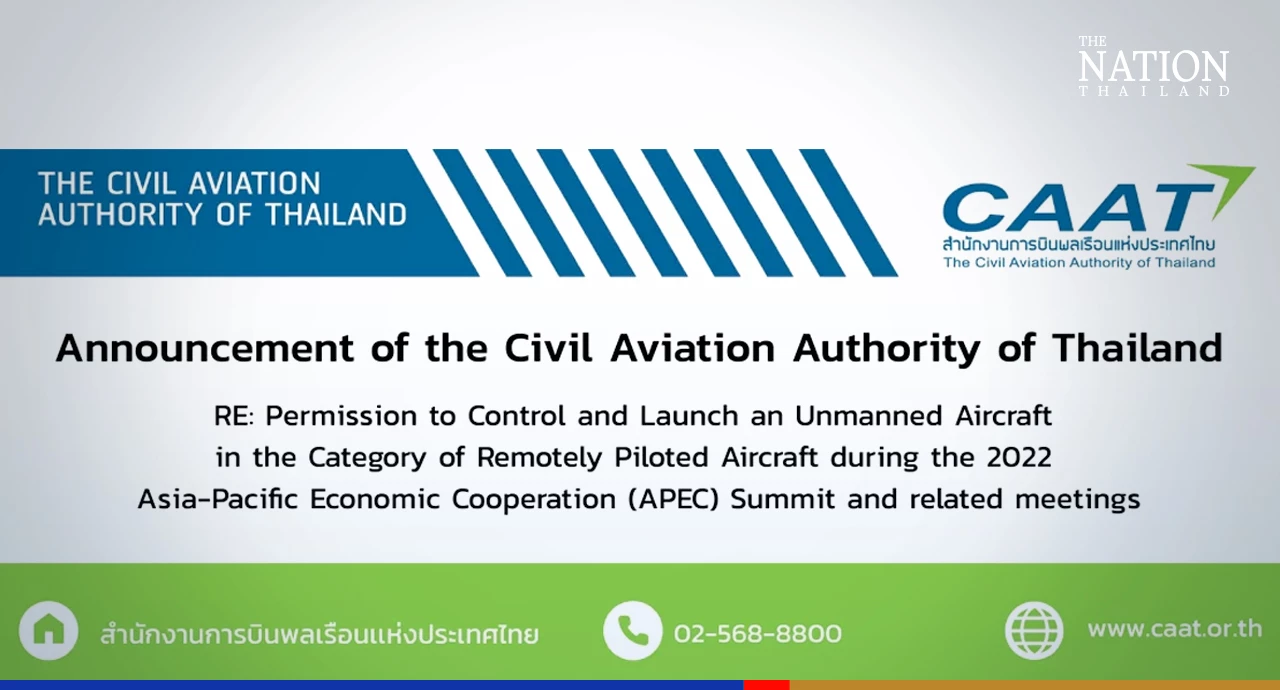 THE NATION THAILAND

THE CIVIL AVIATION AUTHORITY OF THAILAND

CAAT
สำนักงานการบินพลเรือนแห่งประเทศไทย
The Civil Aviation Authority of Thailand

Announcement of the Civil Aviation Authority of Thailand

RE: Permission to Control and Launch an Unmanned Aircraft in the Category of Remotely Piloted Aircraft during the 2022 Asia-Pacific Economic Cooperation (APEC) Summit and related meetings

สำนักงานการบินพลเรือนแห่งประเทศไทย

02-568-8800

www.caat.or.th